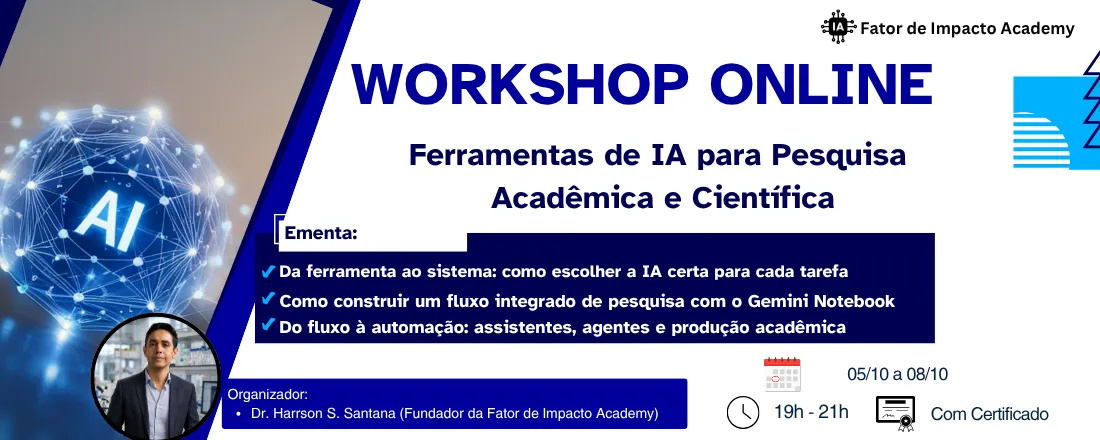 IA Fator de Impacto Academy

WORKSHOP ONLINE

Ferramentas de IA para Pesquisa Acadêmica e Científica

AI

Ementa:

✔ Da ferramenta ao sistema: como escolher a IA certa para cada tarefa
✔ Como construir um fluxo integrado de pesquisa com o Gemini Notebook
✔ Do fluxo à automação: assistentes, agentes e produção acadêmica

Organizador:
• Dr. Harrson S. Santana (Fundador da Fator de Impacto Academy)

05/10 a 08/10

19h - 21h

Com Certificado